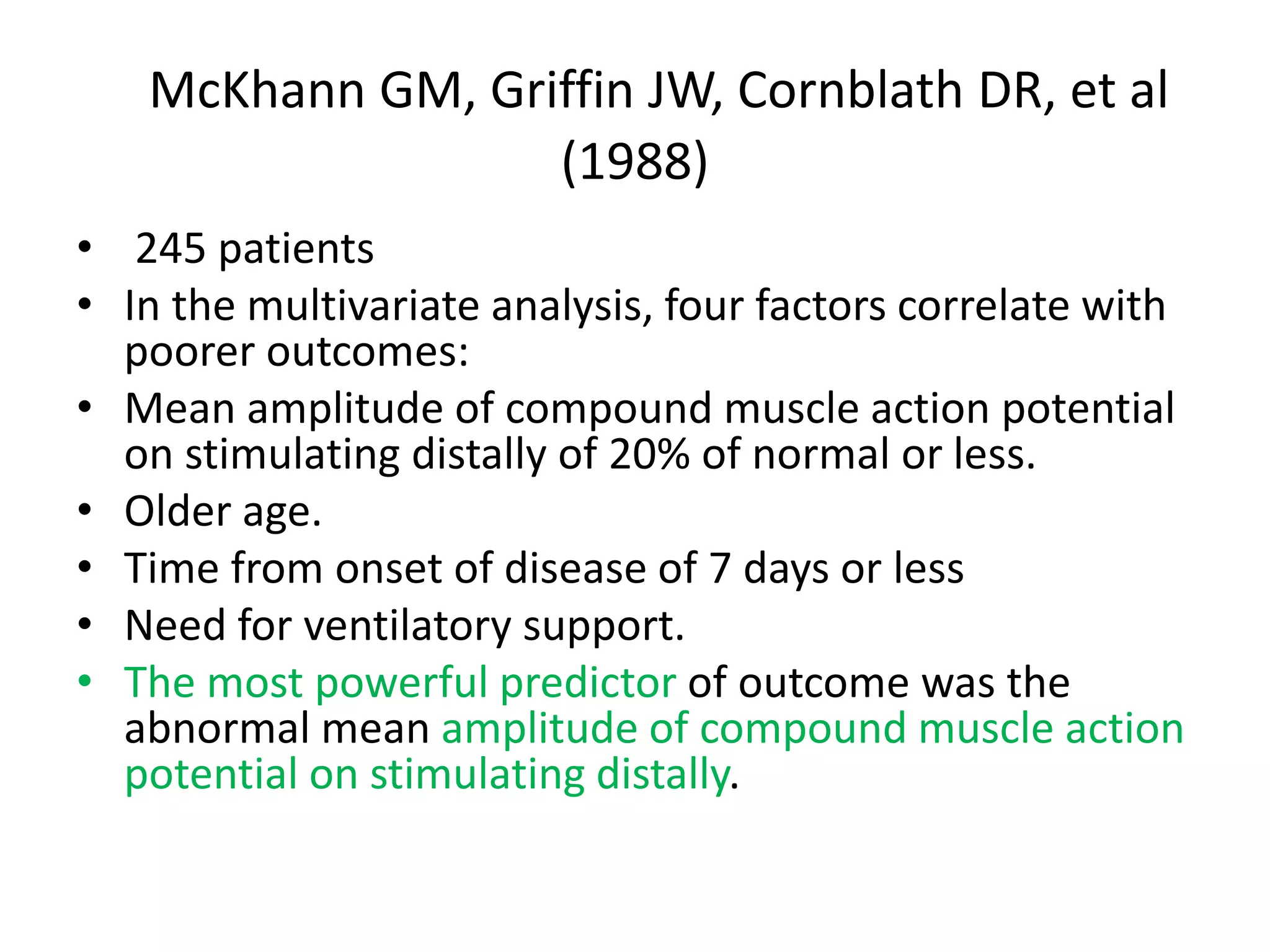 McKhann GM, Griffin JW, Cornblath DR, et al (1988)

• 245 patients
• In the multivariate analysis, four factors correlate with poorer outcomes:
• Mean amplitude of compound muscle action potential on stimulating distally of 20% of normal or less.
• Older age.
• Time from onset of disease of 7 days or less
• Need for ventilatory support.
• The most powerful predictor of outcome was the abnormal mean amplitude of compound muscle action potential on stimulating distally.